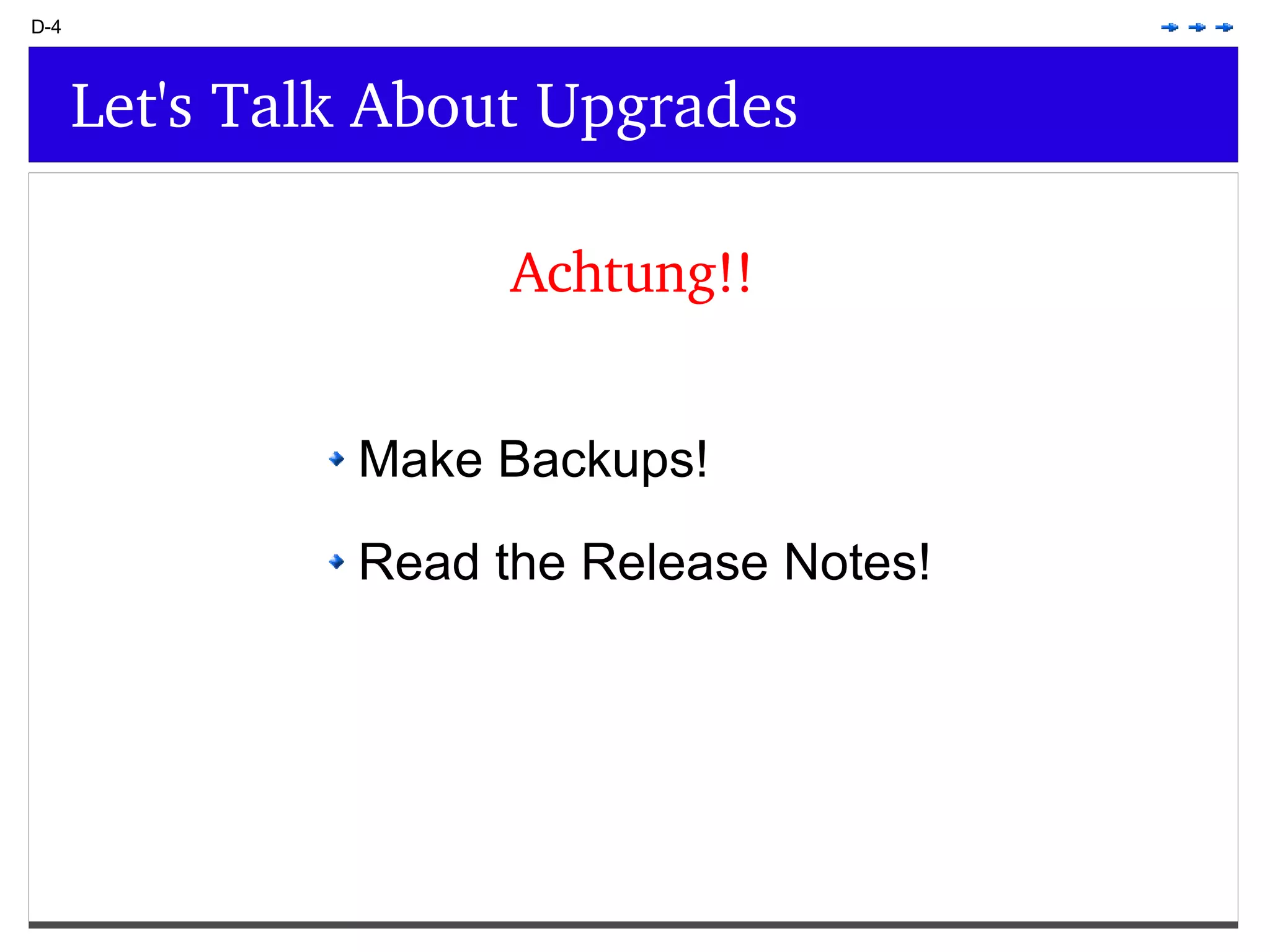 D-4

Let's Talk About Upgrades

Achtung!!

- Make Backups!
- Read the Release Notes!